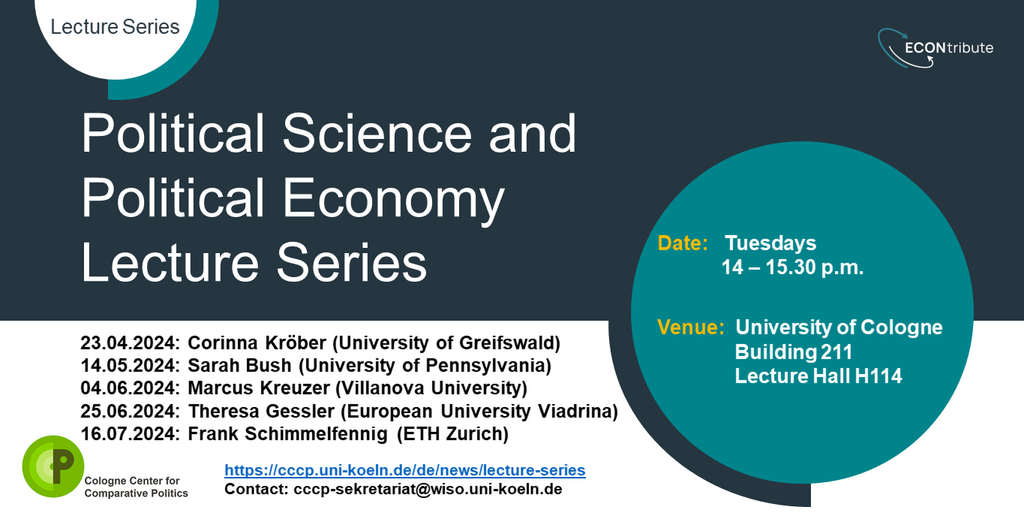 Lecture Series

ECONtribute

Political Science and Political Economy Lecture Series

Date: Tuesdays
14 – 15.30 p.m.

Venue: University of Cologne
Building 211
Lecture Hall H114

23.04.2024: Corinna Kröber (University of Greifswald)
14.05.2024: Sarah Bush (University of Pennsylvania)
04.06.2024: Marcus Kreuzer (Villanova University)
25.06.2024: Theresa Gessler (European University Viadrina)
16.07.2024: Frank Schimmelfennig (ETH Zurich)

Cologne Center for Comparative Politics

https://cccp.uni-koeln.de/de/news/lecture-series
Contact: cccp-sekretariat@wiso.uni-koeln.de